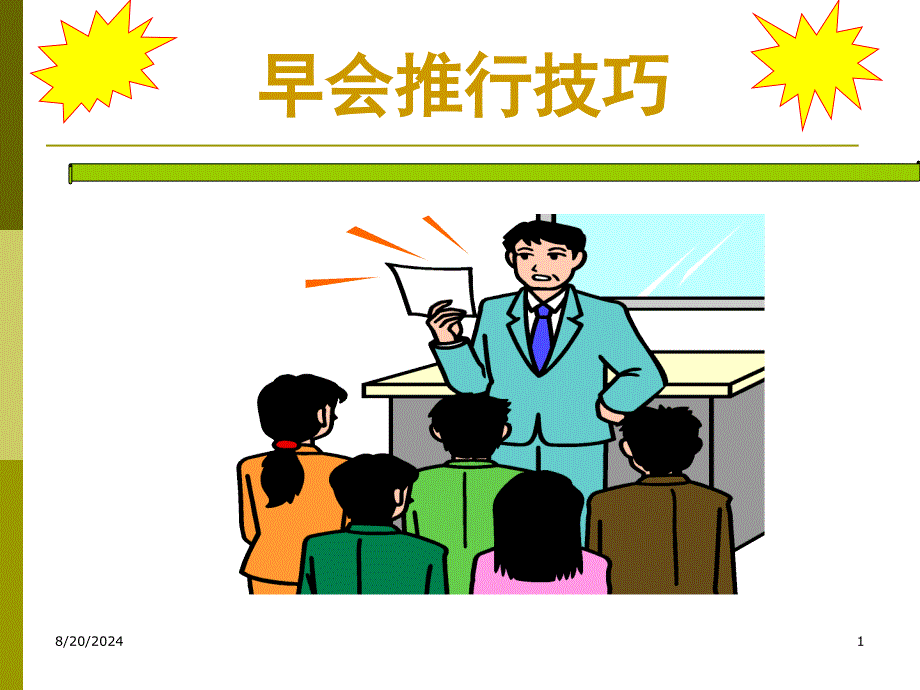 早会推行技巧

8/20/2024

1